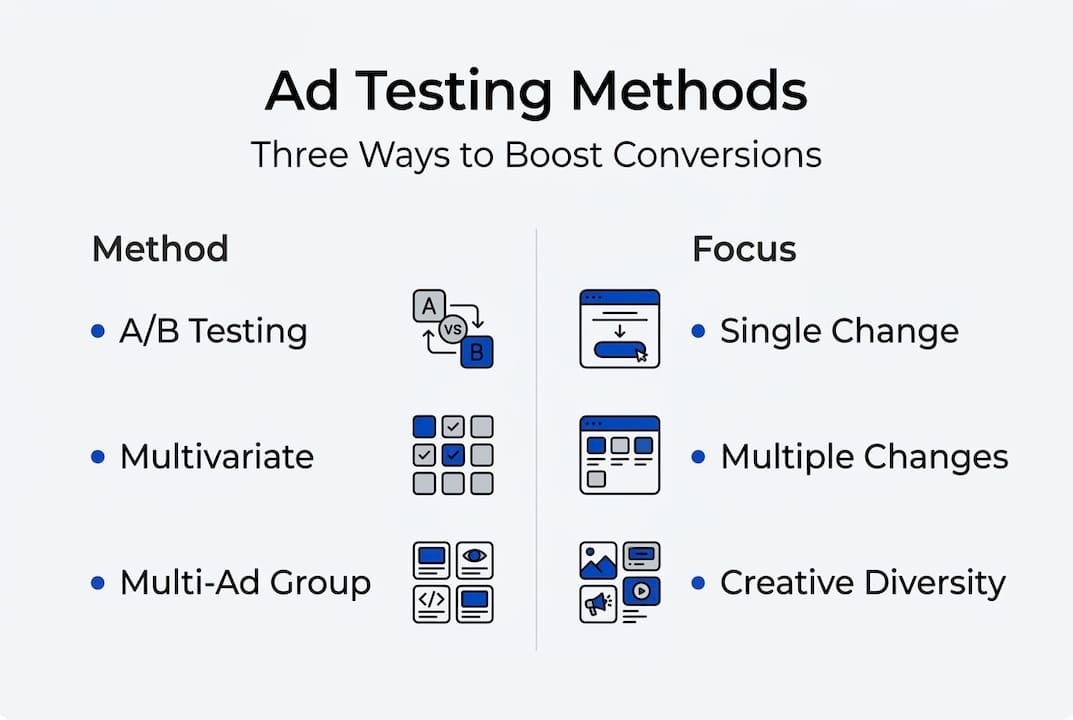 Ad Testing Methods

Three Ways to Boost Conversions

Method

• A/B Testing

A VS B

• Multivariate

• Multi-Ad Group

Focus

• Single Change

• Multiple Changes

• Creative Diversity